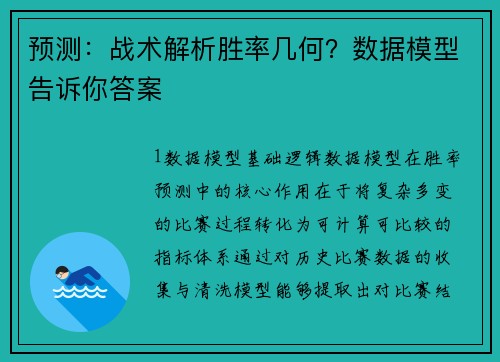 预测：战术解析胜率几何？数据模型告诉你答案

1数据模型基础逻辑数据模型在胜率预测中的核心作用在于将复杂多变的比赛过程转化为可计算可比较的指标体系通过对历史比赛数据的收集与清洗模型能够提取出对比赛结